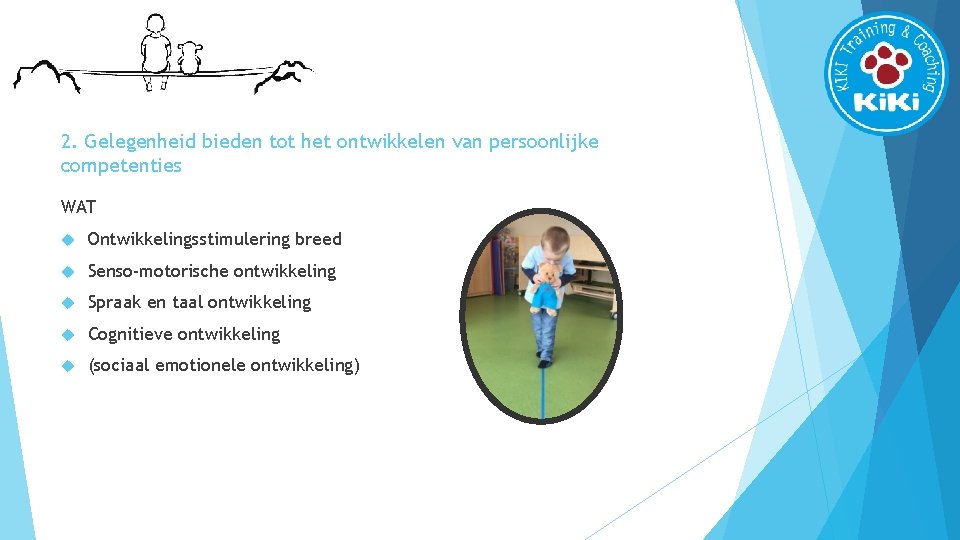 KIKI Training & Coaching
KiKi

2. Gelegenheid bieden tot het ontwikkelen van persoonlijke competenties

WAT

Ontwikkelingsstimulering breed

Senso-motorische ontwikkeling

Spraak en taal ontwikkeling

Cognitieve ontwikkeling

(sociaal emotionele ontwikkeling)